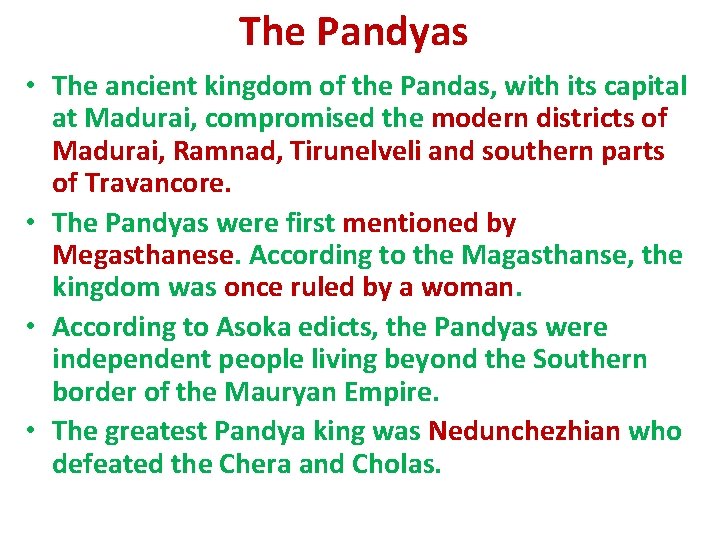 The Pandyas

• The ancient kingdom of the Pandas, with its capital at Madurai, compromised the modern districts of Madurai, Ramnad, Tirunelveli and southern parts of Travancore.

• The Pandyas were first mentioned by Megasthanese. According to the Magasthanse, the kingdom was once ruled by a woman.

• According to Asoka edicts, the Pandyas were independent people living beyond the Southern border of the Mauryan Empire.

• The greatest Pandya king was Nedunchezhian who defeated the Chera and Cholas.